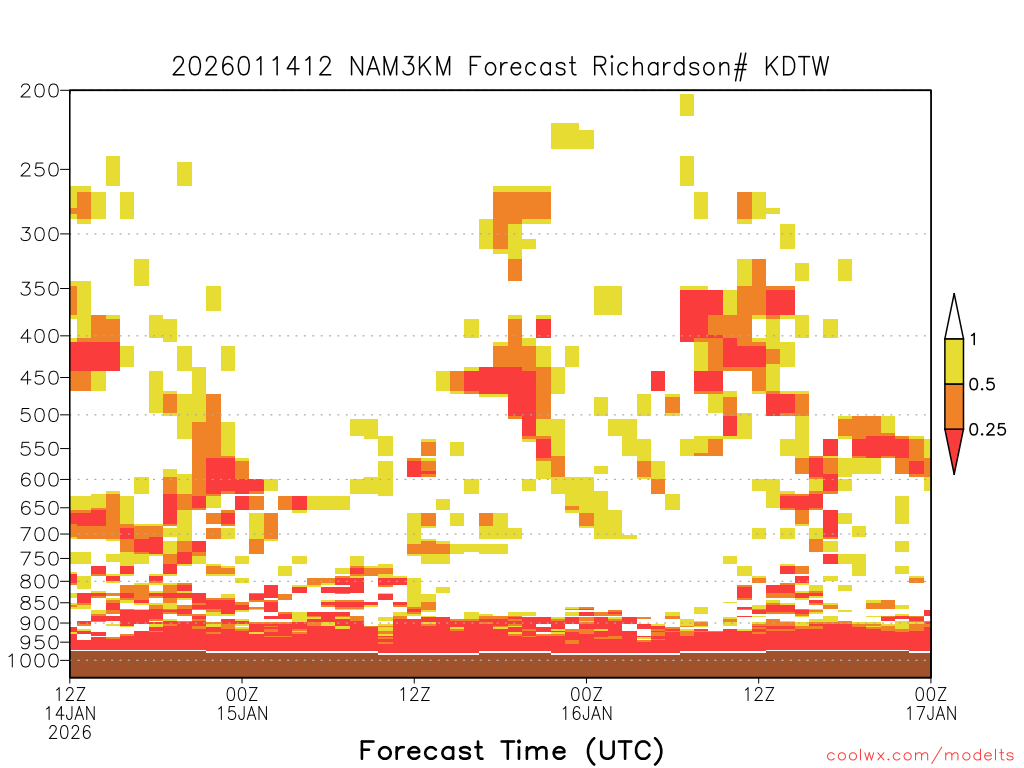 2026011412 NAM3KM Forecast Richardson# KDTW

200
250
300
350
400
450
500
550
600
650
700
750
800
850
900
950
1000

1
0.5
0.25

12Z
14JAN
2026
00Z
15JAN
12Z
00Z
16JAN
12Z
00Z
17JAN

Forecast Time (UTC)

coolwx.com/modelts